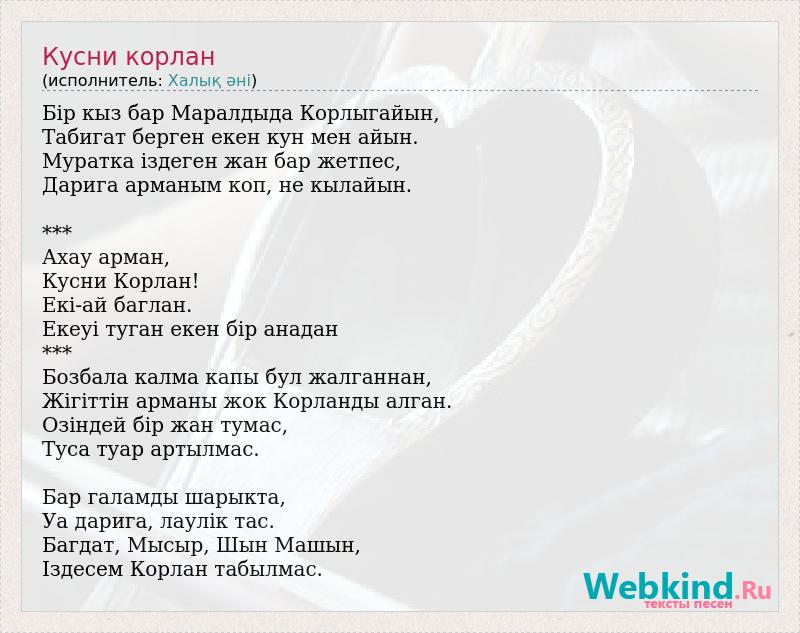 Кусни корлан
(исполнитель: Халық әні)

Бір кыз бар Маралдыда Корлыгайын,
Табигат берген екен кун мен айын.
Муратка іздеген жан бар жетпес,
Дарига арманым коп, не кылайын.

***
Ахау арман,
Кусни Корлан!
Екі-ай баглан.
Екеуі туган екен бір анадан
***
Бозбала калма капы бул жалганнан,
Жігіттін арманы жок Корланды алган.
Озіндей бір жан тумас,
Туса туар артылмас.

Бар галамды шарыкта,
Уа дарига, лаулік тас.
Багдат, Мысыр, Шын Машын,
Іздесем Корлан табылмас.

Webkind.Ru
тексты песен